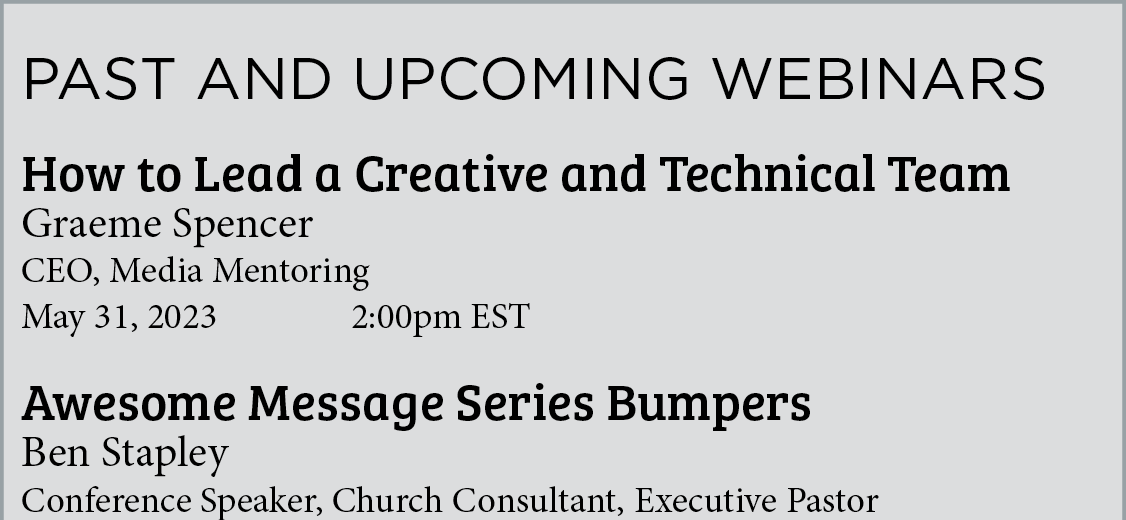 PAST AND UPCOMING WEBINARS

How to Lead a Creative and Technical Team
Graeme Spencer
CEO, Media Mentoring
May 31, 2023 2:00pm EST

Awesome Message Series Bumpers
Ben Stapley
Conference Speaker, Church Consultant, Executive Pastor